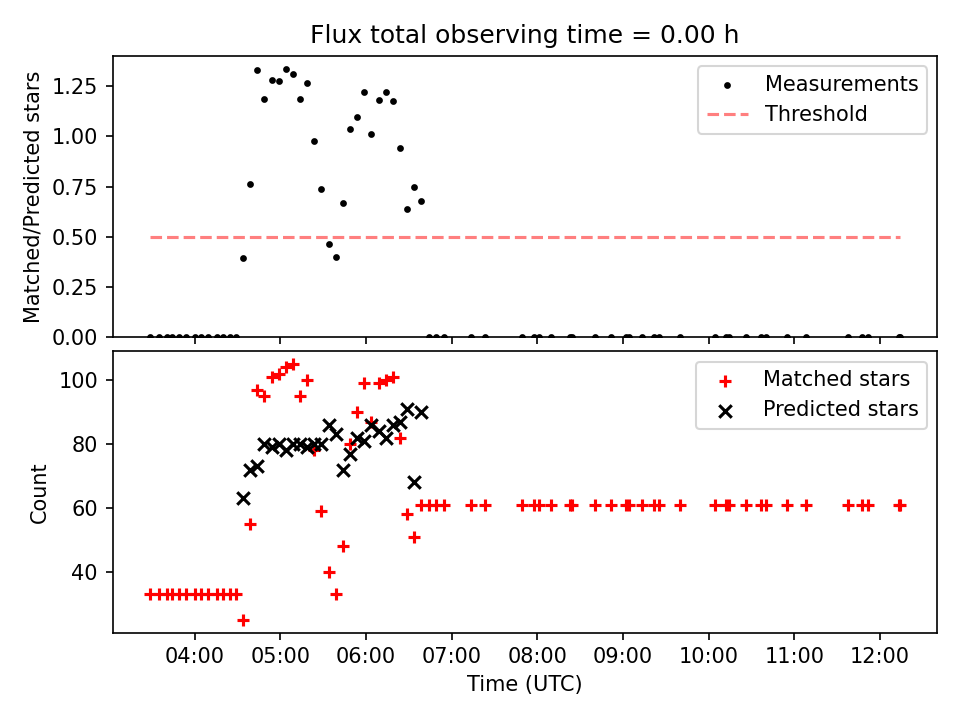 Flux total observing time = 0.00 h

Matched/Predicted stars

1.25
1.00
0.75
0.50
0.25
0.00

Measurements
Threshold

Count

100
80
60
40

Matched stars
Predicted stars

04:00 05:00 06:00 07:00 08:00 09:00 10:00 11:00 12:00

Time (UTC)